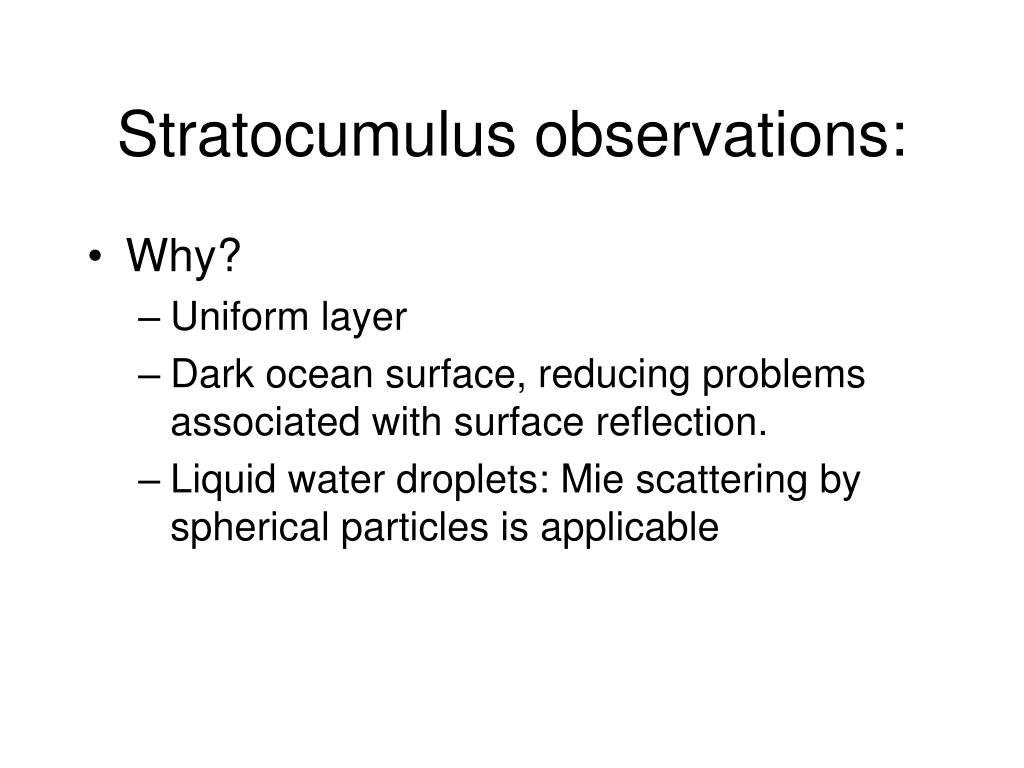 Stratocumulus observations:

• Why?
– Uniform layer
– Dark ocean surface, reducing problems associated with surface reflection.
– Liquid water droplets: Mie scattering by spherical particles is applicable